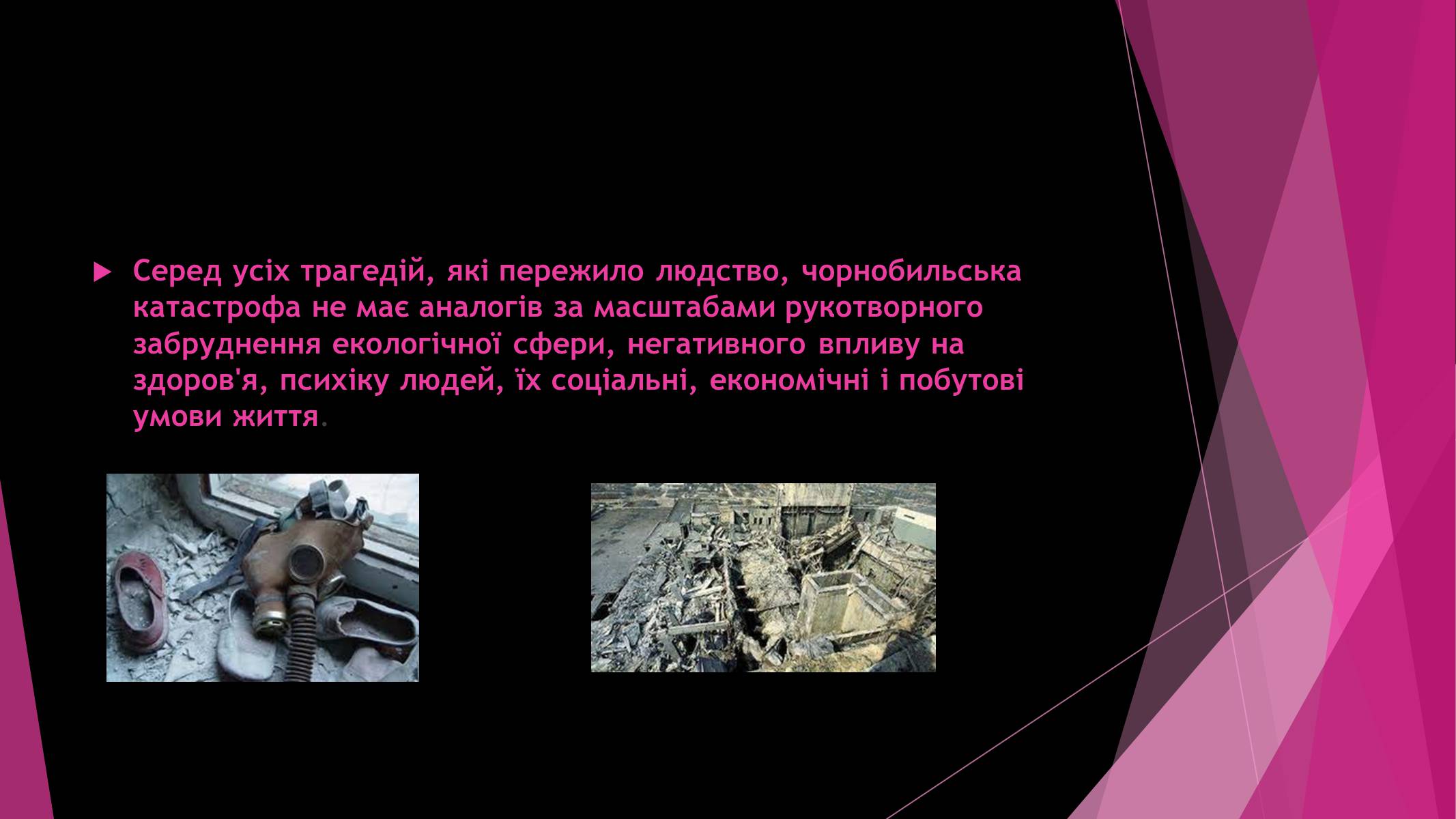 Серед усіх трагедій, які пережило людство, чорнобильська катастрофа не має аналогів за масштабами рукотворного забруднення екологічної сфери, негативного впливу на здоров'я, психіку людей, їх соціальні, економічні і побутові умови життя.